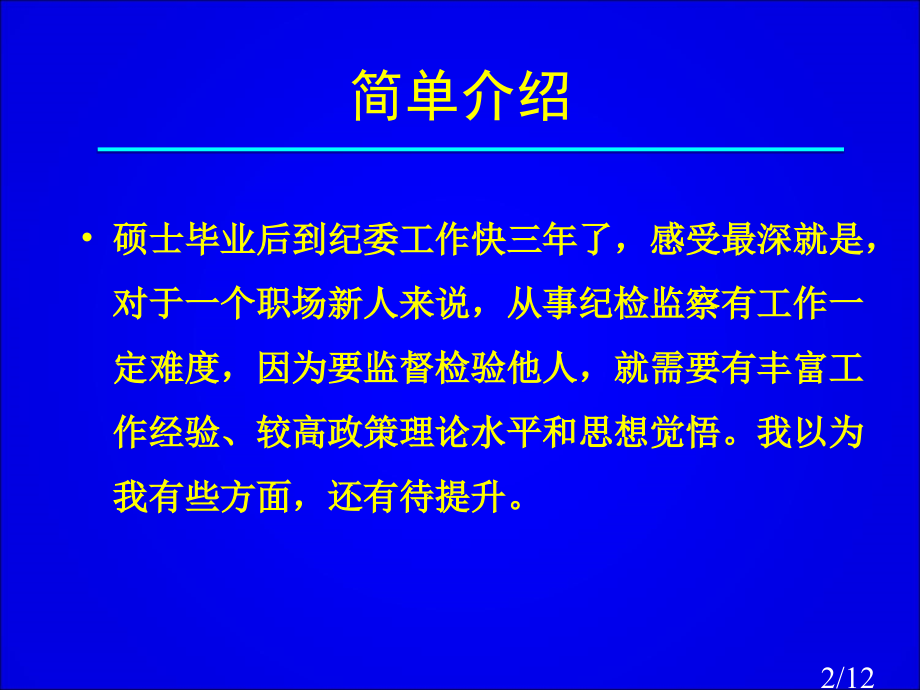 简单介绍

• 硕士毕业后到纪委工作快三年了，感受最深就是，对于一个职场新人来说，从事纪检监察有工作一定难度，因为要监督检验他人，就需要有丰富工作经验、较高政策理论水平和思想觉悟。我以为我有些方面，还有待提升。

2/12